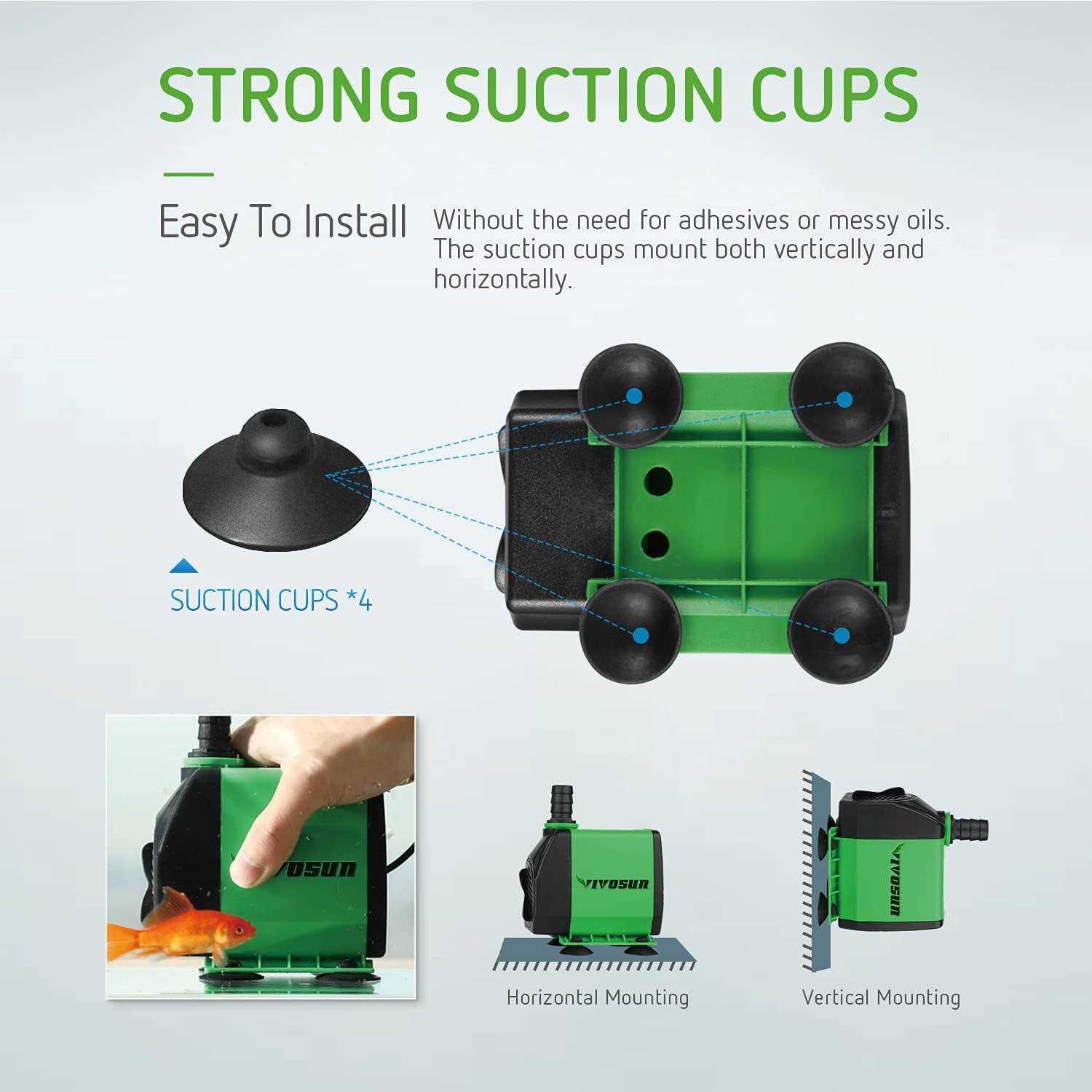 STRONG SUCTION CUPS

Easy To Install

Without the need for adhesives or messy oils. The suction cups mount both vertically and horizontally.

SUCTION CUPS *4

VIVOSUN

VIVOSUN

Horizontal Mounting

VIVOSUN

Vertical Mounting